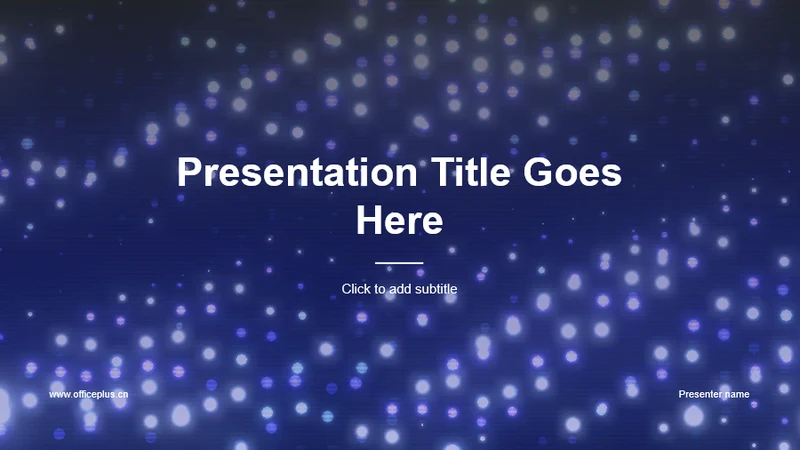 Presentation Title Goes Here

Click to add subtitle

www.officeplus.cn

Presenter name